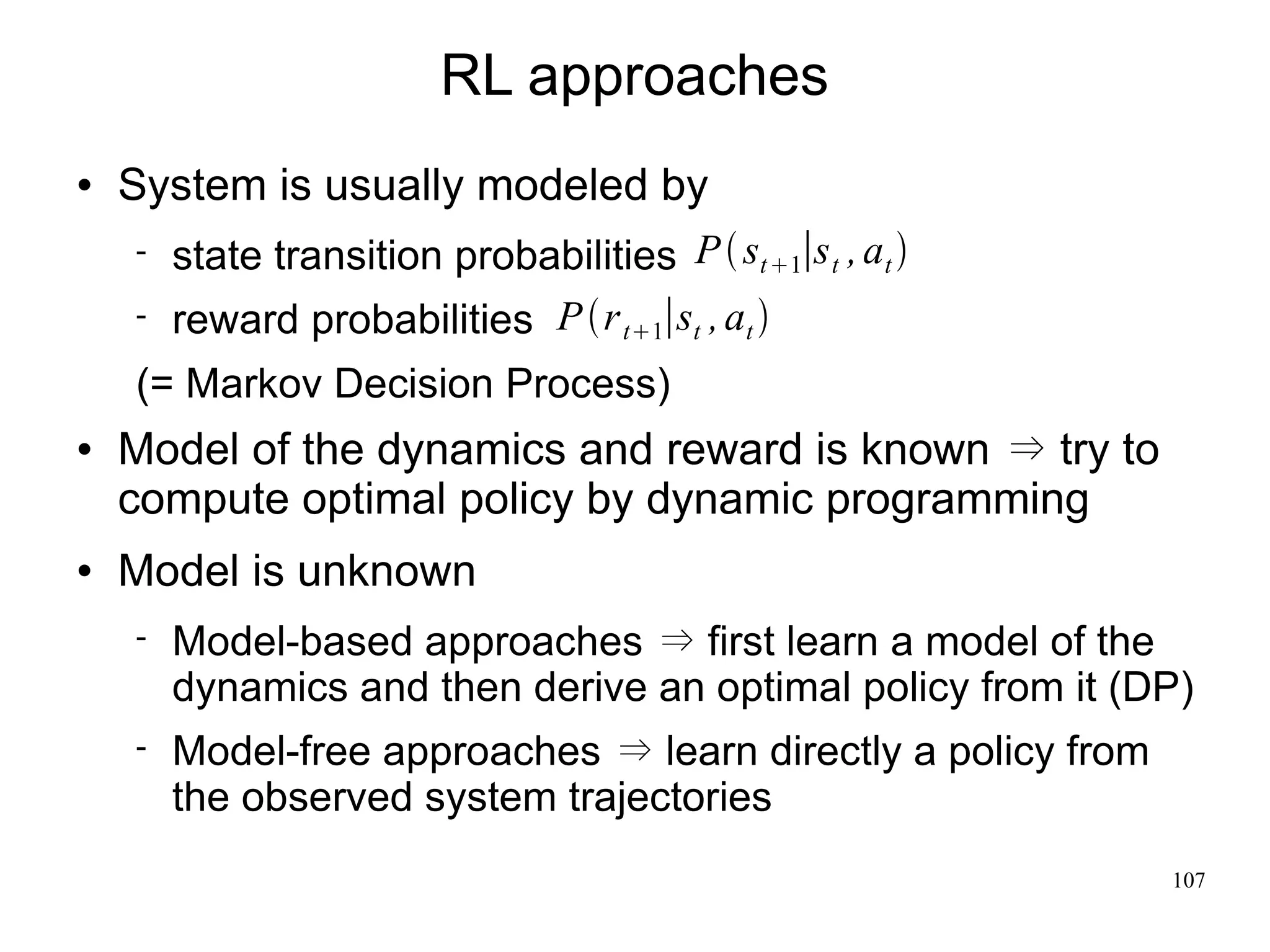 RL approaches

• System is usually modeled by

- state transition probabilities $P(s_{t+1}|s_t, a_t)$

- reward probabilities $P(r_{t+1}|s_t, a_t)$

(= Markov Decision Process)

• Model of the dynamics and reward is known $\Rightarrow$ try to compute optimal policy by dynamic programming

• Model is unknown

- Model-based approaches $\Rightarrow$ first learn a model of the dynamics and then derive an optimal policy from it (DP)

- Model-free approaches $\Rightarrow$ learn directly a policy from the observed system trajectories

107